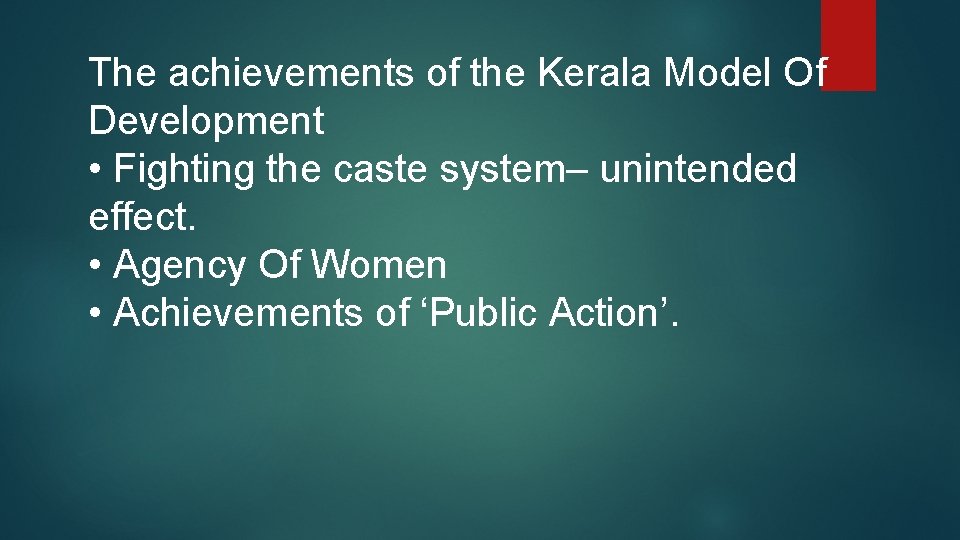 The achievements of the Kerala Model Of Development
• Fighting the caste system– unintended effect.
• Agency Of Women
• Achievements of ‘Public Action’.